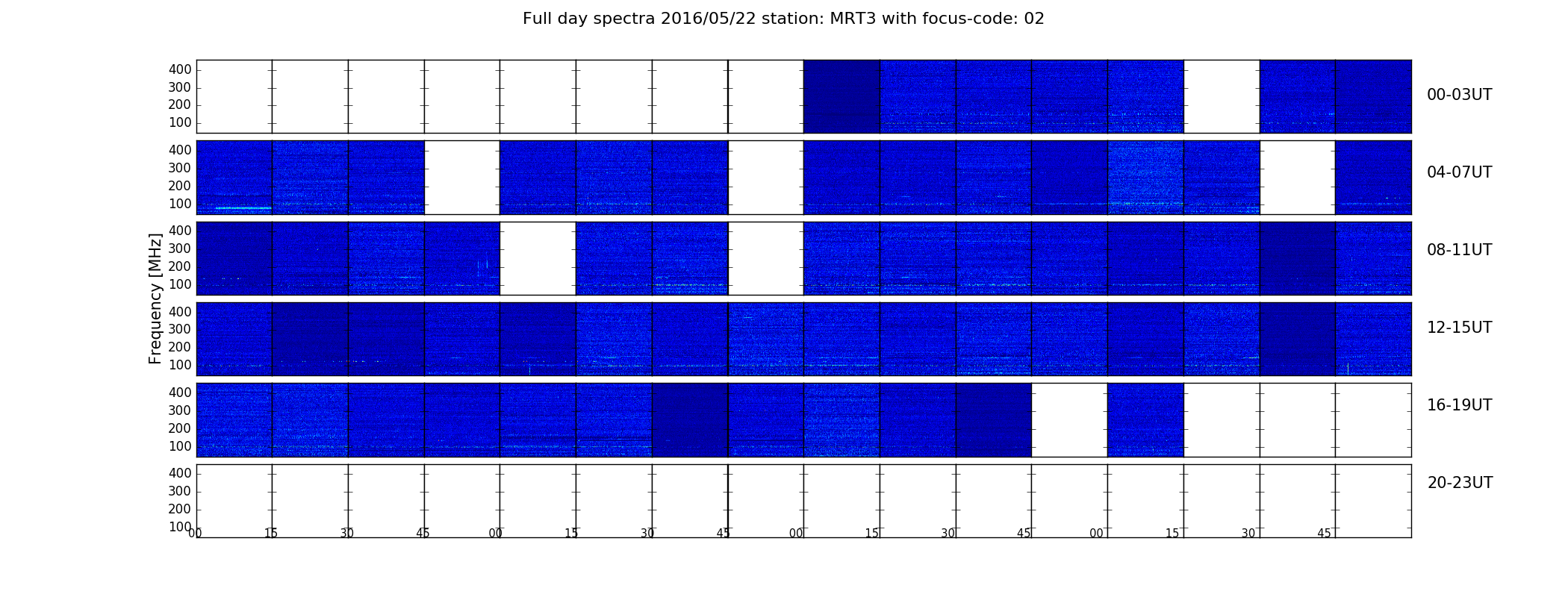 Full day spectra 2016/05/22 station: MRT3 with focus-code: 02

Frequency [MHz]

400
300
200
100

00-03UT

400
300
200
100

04-07UT

400
300
200
100

08-11UT

400
300
200
100

12-15UT

400
300
200
100

16-19UT

400
300
200
100

20-23UT

00 15 30 45 00 15 30 45 00 15 30 45 00 15 30 45